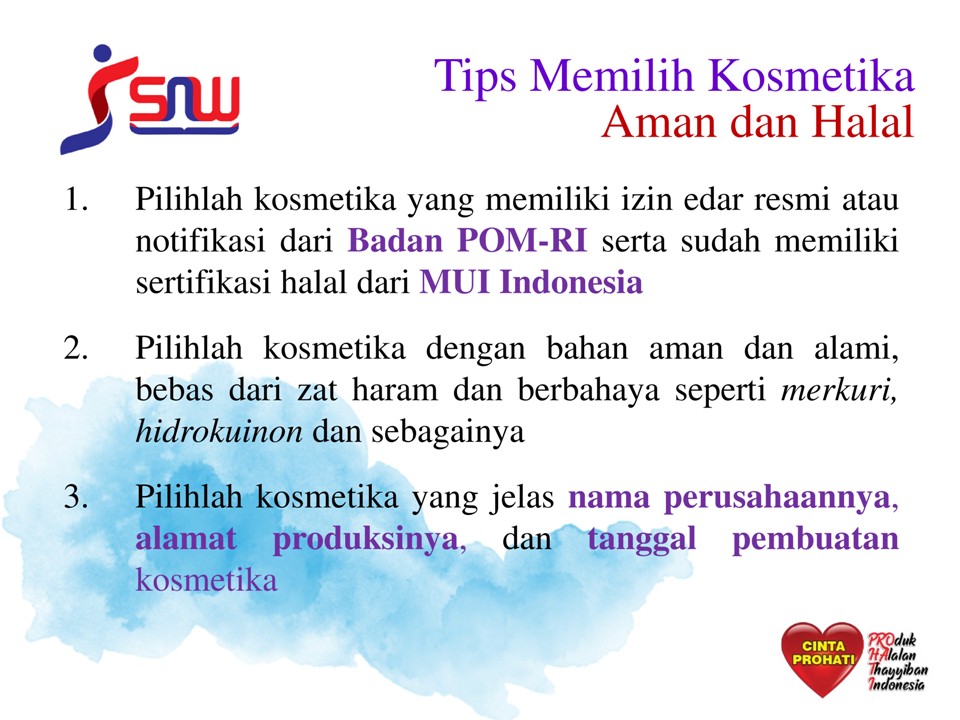 SNW

Tips Memilih Kosmetika
Aman dan Halal

1. Pilihlah kosmetika yang memiliki izin edar resmi atau notifikasi dari Badan POM-RI serta sudah memiliki sertifikasi halal dari MUI Indonesia

2. Pilihlah kosmetika dengan bahan aman dan alami, bebas dari zat haram dan berbahaya seperti merkuri, hidrokuinon dan sebagainya

3. Pilihlah kosmetika yang jelas nama perusahaannya, alamat produksinya, dan tanggal pembuatan kosmetika

CINTA PROHATI

PROduk
HAlalan
Thayyiban
Indonesia